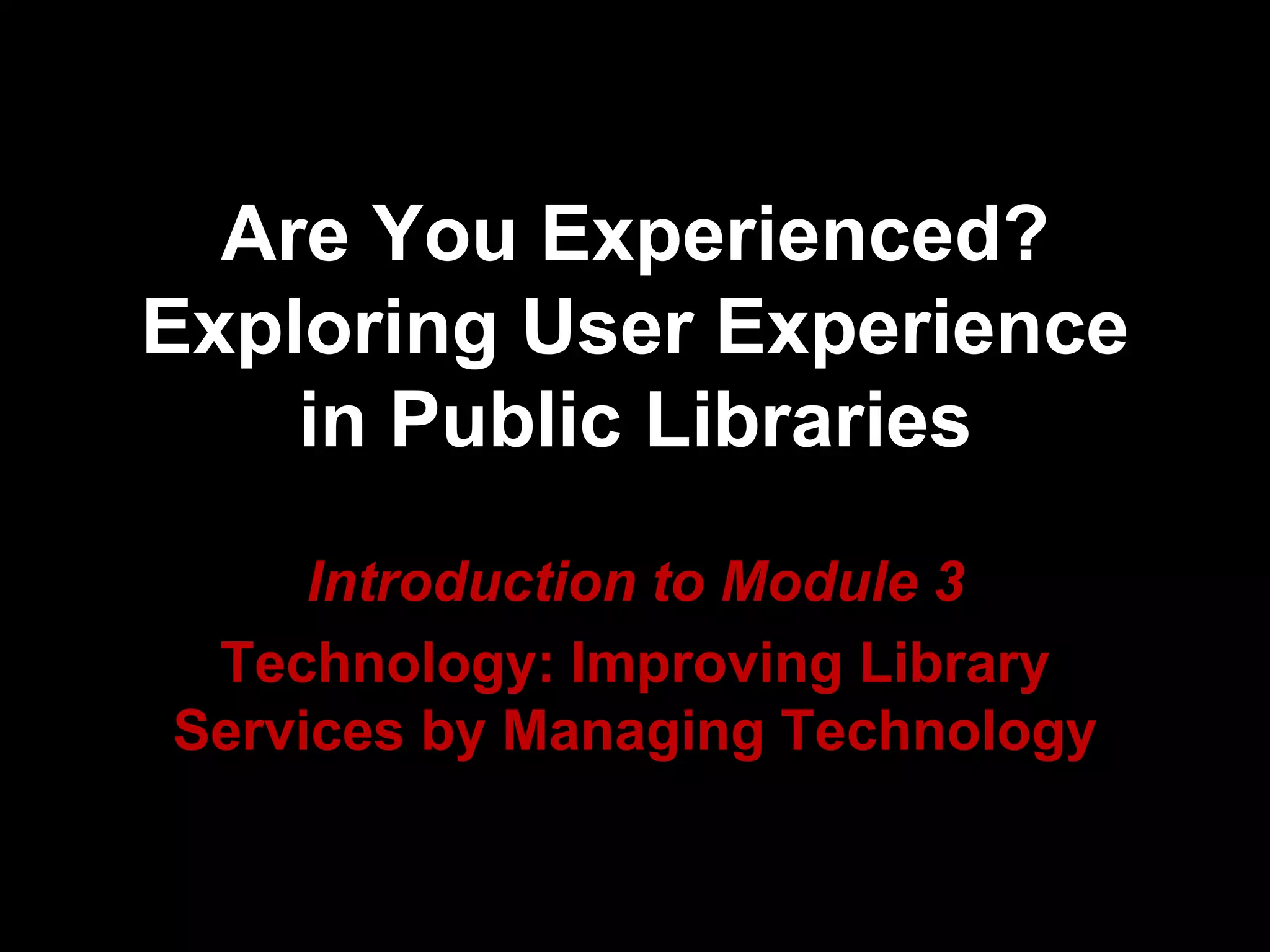 Are You Experienced? Exploring User Experience in Public Libraries

Introduction to Module 3

Technology: Improving Library Services by Managing Technology